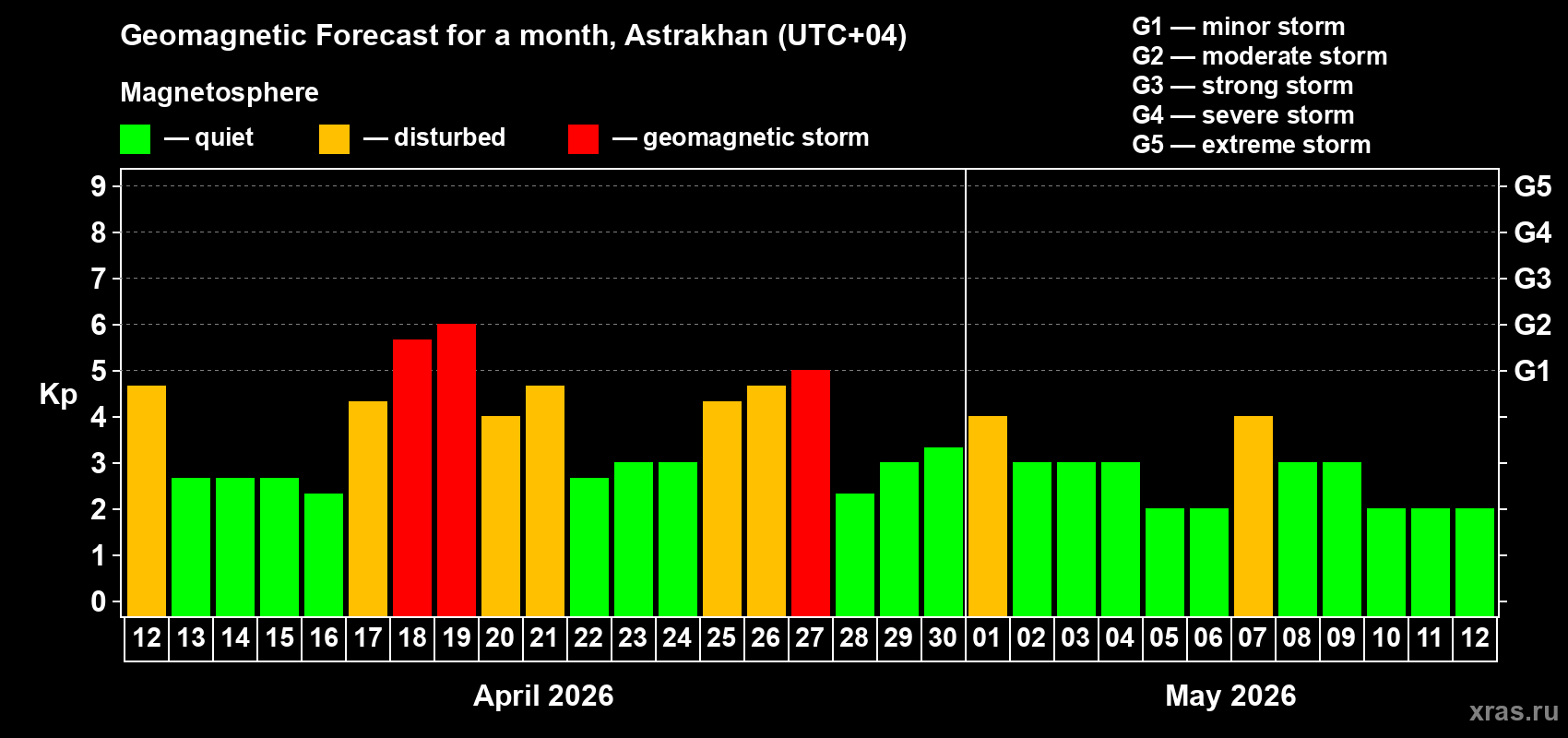 Geomagnetic Forecast for a month, Astrakhan (UTC+04)

Magnetosphere

— quiet — disturbed — geomagnetic storm

G1 — minor storm
G2 — moderate storm
G3 — strong storm
G4 — severe storm
G5 — extreme storm

Kp

9 8 7 6 5 4 3 2 1 0

G5 G4 G3 G2 G1

12 13 14 15 16 17 18 19 20 21 22 23 24 25 26 27 28 29 30 01 02 03 04 05 06 07 08 09 10 11 12

April 2026

May 2026

xras.ru